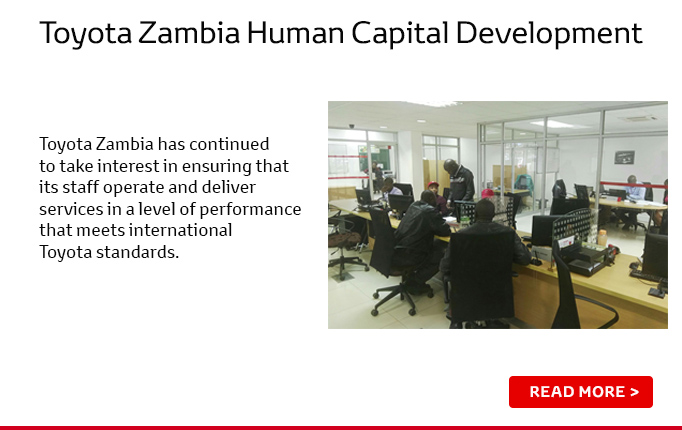 Toyota Zambia Human Capital Development

Toyota Zambia has continued to take interest in ensuring that its staff operate and deliver services in a level of performance that meets international Toyota standards.

READ MORE >